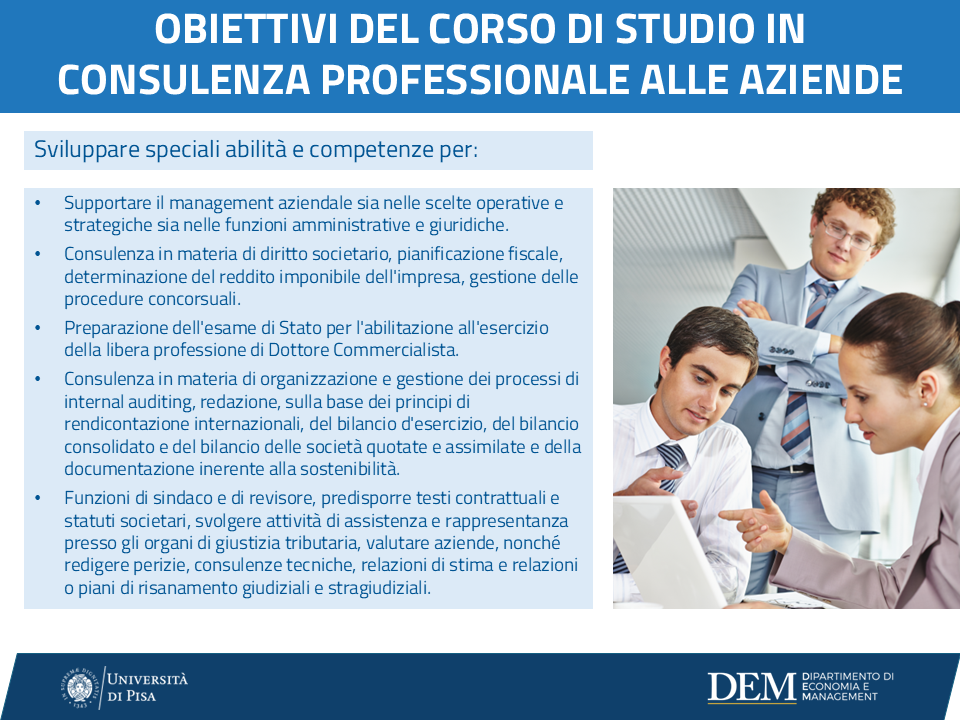 OBIETTIVI DEL CORSO DI STUDIO IN CONSULENZA PROFESSIONALE ALLE AZIENDE

Sviluppare speciali abilità e competenze per:

• Supportare il management aziendale sia nelle scelte operative e strategiche sia nelle funzioni amministrative e giuridiche.
• Consulenza in materia di diritto societario, pianificazione fiscale, determinazione del reddito imponibile dell'impresa, gestione delle procedure concorsuali.
• Preparazione dell'esame di Stato per l'abilitazione all'esercizio della libera professione di Dottore Commercialista.
• Consulenza in materia di organizzazione e gestione dei processi di internal auditing, redazione, sulla base dei principi di rendicontazione internazionali, del bilancio d'esercizio, del bilancio consolidato e del bilancio delle società quotate e assimilate e della documentazione inerente alla sostenibilità.
• Funzioni di sindaco e di revisore, predisporre testi contrattuali e statuti societari, svolgere attività di assistenza e rappresentanza presso gli organi di giustizia tributaria, valutare aziende, nonché redigere perizie, consulenze tecniche, relazioni di stima e relazioni o piani di risanamento giudiziali e stragiudiziali.

UNIVERSITÀ DI PISA

DEM DIPARTIMENTO DI ECONOMIA E MANAGEMENT